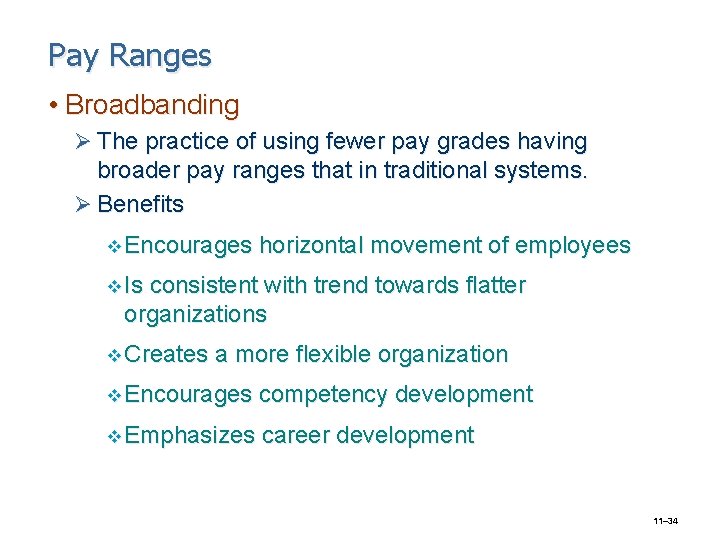 Pay Ranges

• Broadbanding

➢ The practice of using fewer pay grades having broader pay ranges that in traditional systems.

➢ Benefits

❖ Encourages horizontal movement of employees

❖ Is consistent with trend towards flatter organizations

❖ Creates a more flexible organization

❖ Encourages competency development

❖ Emphasizes career development

11–34